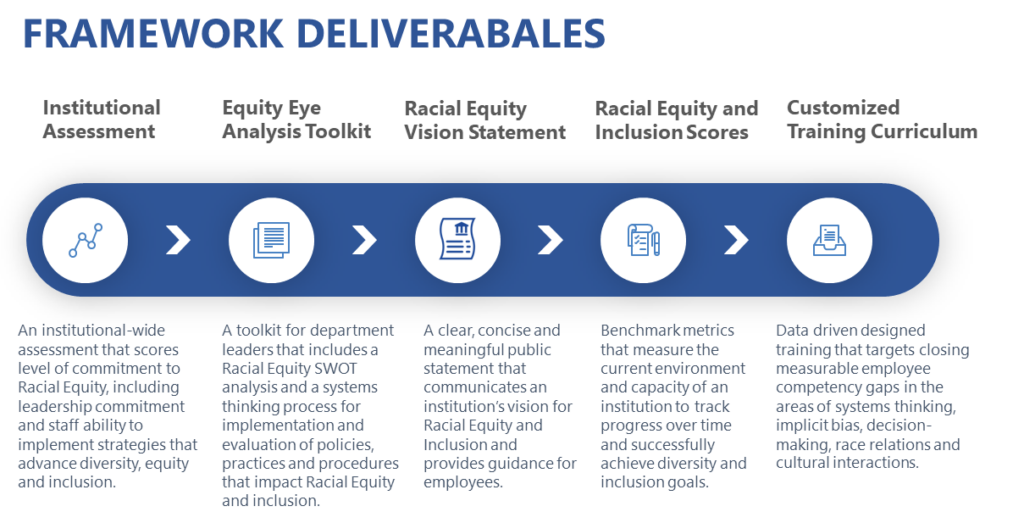 FRAMEWORK DELIVERABALES

Institutional Assessment

An institutional-wide assessment that scores level of commitment to Racial Equity, including leadership commitment and staff ability to implement strategies that advance diversity, equity and inclusion.

Equity Eye Analysis Toolkit

A toolkit for department leaders that includes a Racial Equity SWOT analysis and a systems thinking process for implementation and evaluation of policies, practices and procedures that impact Racial Equity and inclusion.

Racial Equity Vision Statement

A clear, concise and meaningful public statement that communicates an institution's vision for Racial Equity and Inclusion and provides guidance for employees.

Racial Equity and Inclusion Scores

Benchmark metrics that measure the current environment and capacity of an institution to track progress over time and successfully achieve diversity and inclusion goals.

Customized Training Curriculum

Data driven designed training that targets closing measurable employee competency gaps in the areas of systems thinking, implicit bias, decision-making, race relations and cultural interactions.